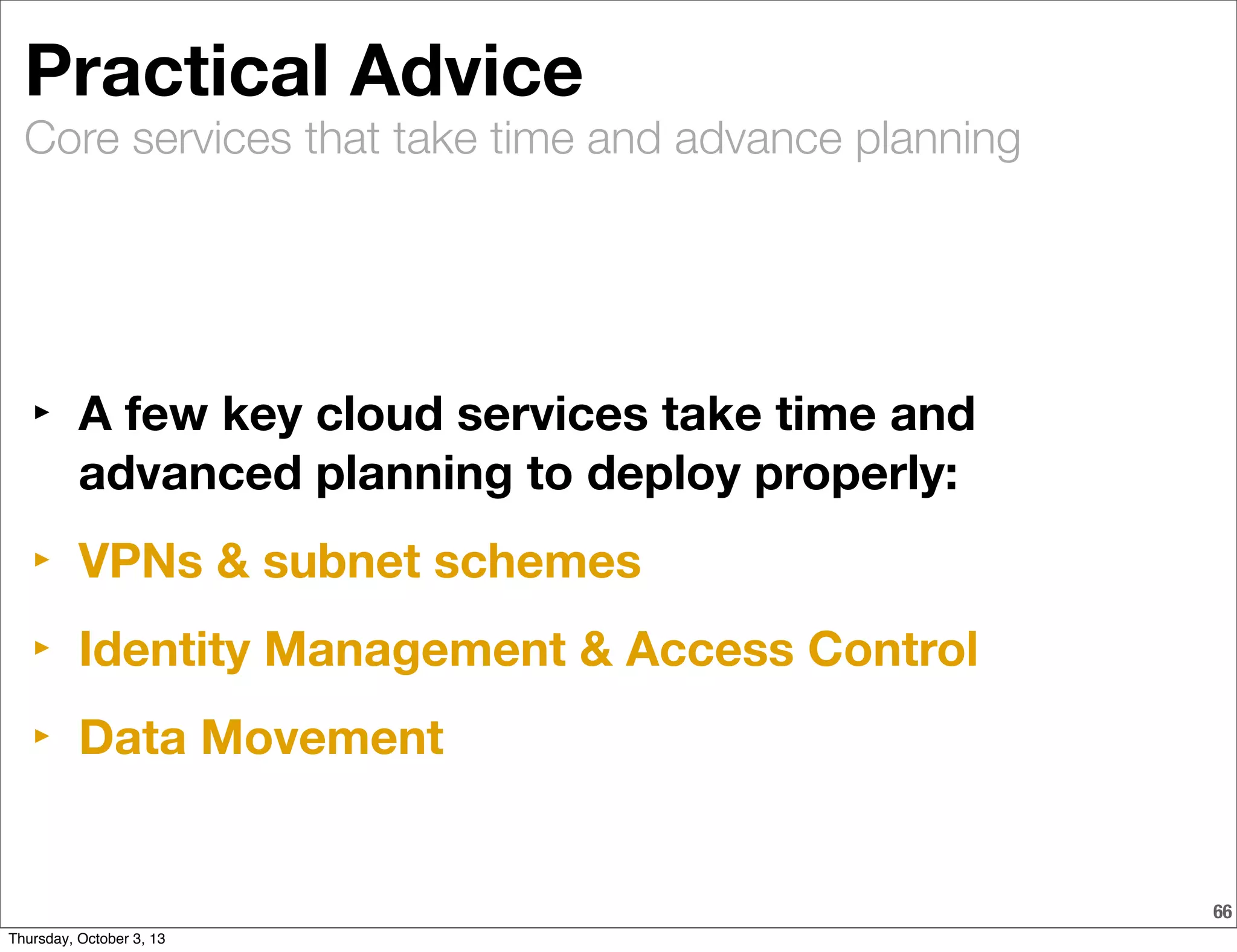 Practical Advice
Core services that take time and advance planning

‣ A few key cloud services take time and advanced planning to deploy properly:

‣ VPNs & subnet schemes

‣ Identity Management & Access Control

‣ Data Movement

66

Thursday, October 3, 13